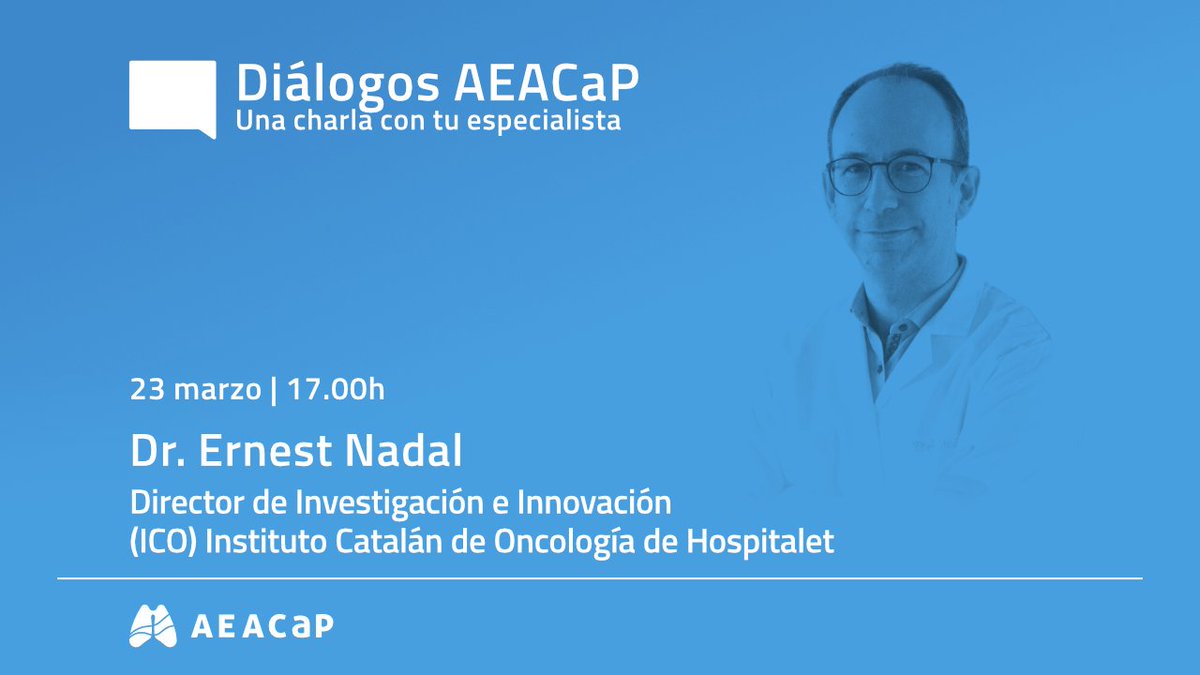 Diálogos AEACaP
Una charla con tu especialista

23 marzo | 17.00h

Dr. Ernest Nadal

Director de Investigación e Innovación
(ICO) Instituto Catalán de Oncología de Hospitalet

AEACaP